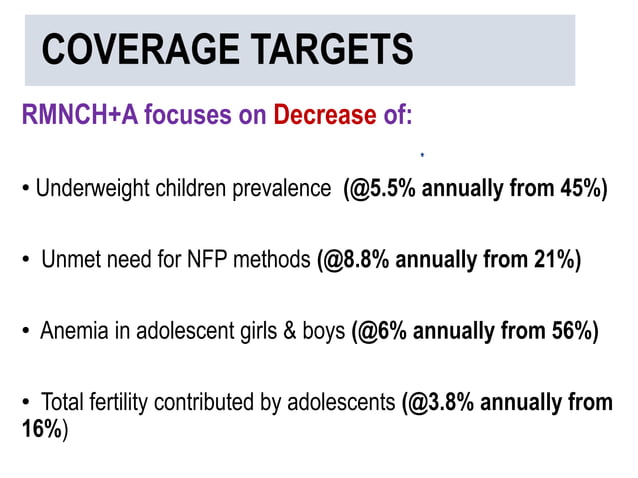 COVERAGE TARGETS

RMNCH+A focuses on Decrease of:

• Underweight children prevalence (@5.5% annually from 45%)

• Unmet need for NFP methods (@8.8% annually from 21%)

• Anemia in adolescent girls & boys (@6% annually from 56%)

• Total fertility contributed by adolescents (@3.8% annually from 16%)